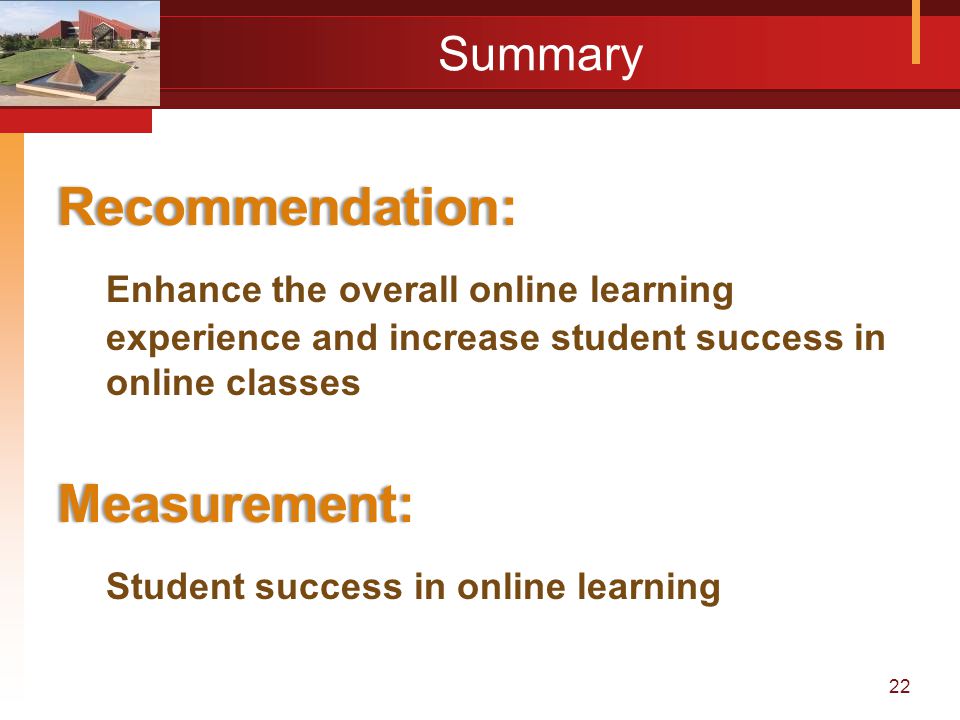 Summary

Recommendation:

Enhance the overall online learning experience and increase student success in online classes

Measurement:

Student success in online learning

22